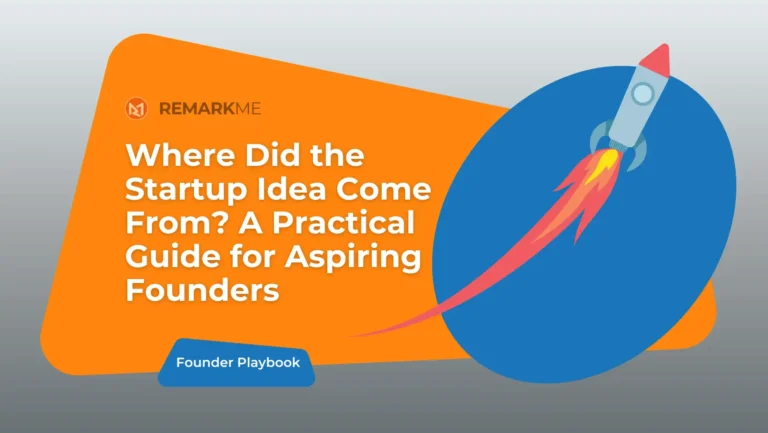 REMARKME

Where Did the Startup Idea Come From? A Practical Guide for Aspiring Founders

Founder Playbook